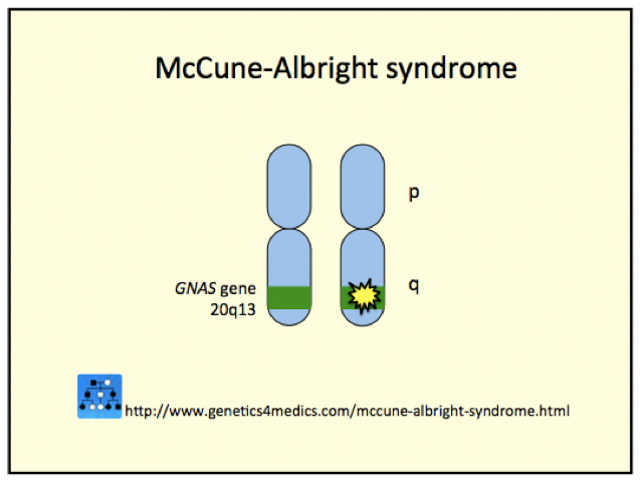 McCune-Albright syndrome

p

q

GNAS gene
20q13

http://www.genetics4medics.com/mccune-albright-syndrome.html